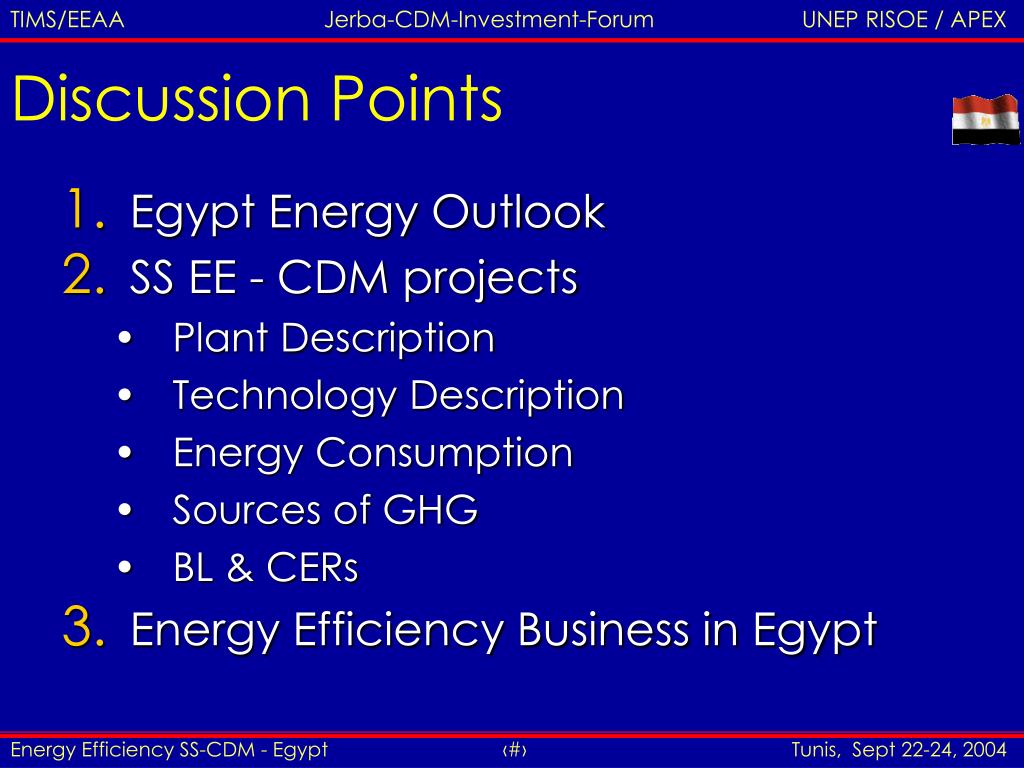 TIMS/EEAA Jerba-CDM-Investment-Forum UNEP RISOE / APEX

Discussion Points

1. Egypt Energy Outlook
2. SS EE - CDM projects
• Plant Description
• Technology Description
• Energy Consumption
• Sources of GHG
• BL & CERs
3. Energy Efficiency Business in Egypt

Energy Efficiency SS-CDM - Egypt ‹#› Tunis, Sept 22-24, 2004